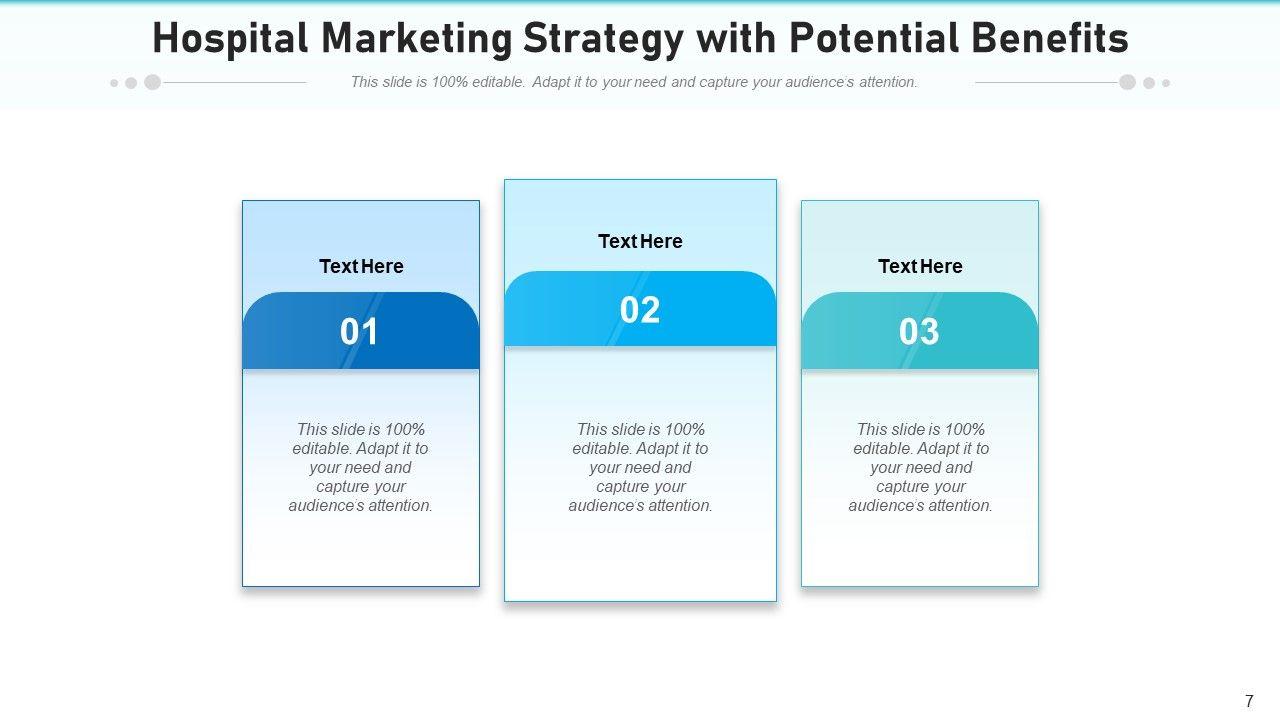 Hospital Marketing Strategy with Potential Benefits

This slide is 100% editable. Adapt it to your need and capture your audience's attention.

Text Here

01

This slide is 100% editable. Adapt it to your need and capture your audience's attention.

Text Here

02

This slide is 100% editable. Adapt it to your need and capture your audience's attention.

Text Here

03

This slide is 100% editable. Adapt it to your need and capture your audience's attention.

7